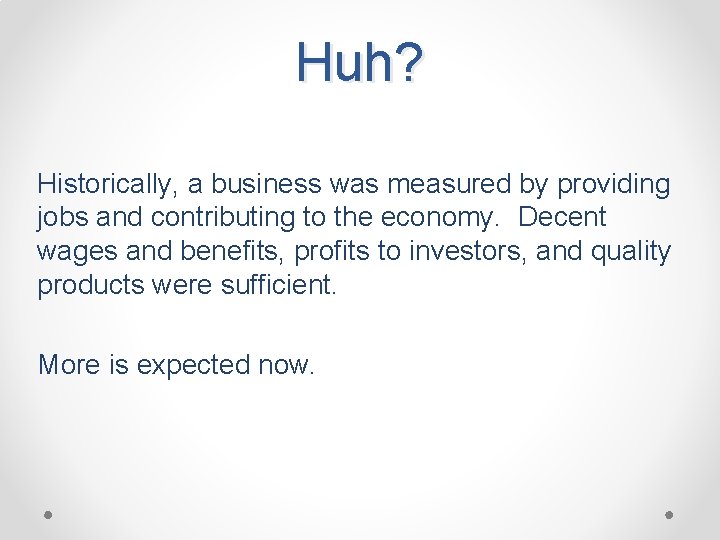 Huh?

Historically, a business was measured by providing jobs and contributing to the economy.  Decent wages and benefits, profits to investors, and quality products were sufficient.

More is expected now.